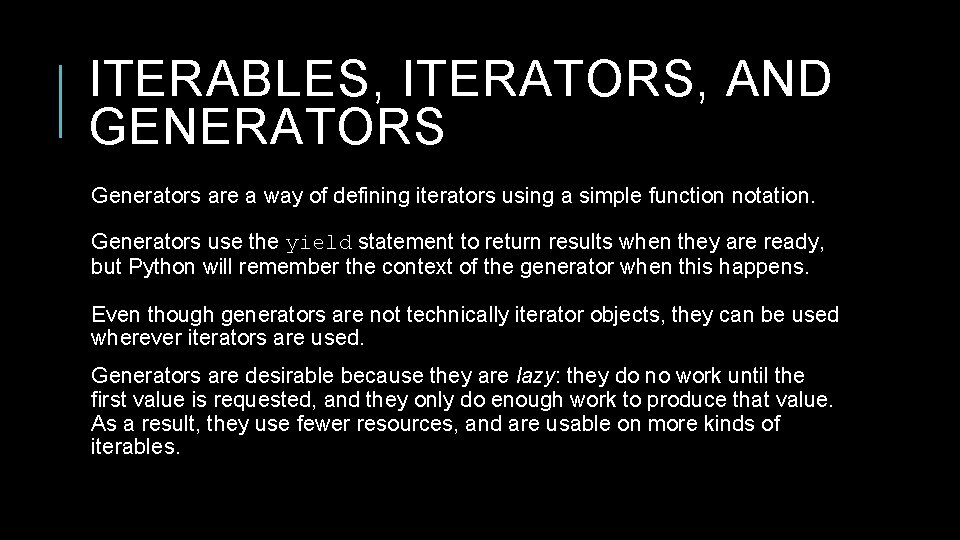 ITERABLES, ITERATORS, AND GENERATORS

Generators are a way of defining iterators using a simple function notation.

Generators use the yield statement to return results when they are ready, but Python will remember the context of the generator when this happens.

Even though generators are not technically iterator objects, they can be used wherever iterators are used.

Generators are desirable because they are lazy: they do no work until the first value is requested, and they only do enough work to produce that value. As a result, they use fewer resources, and are usable on more kinds of iterables.